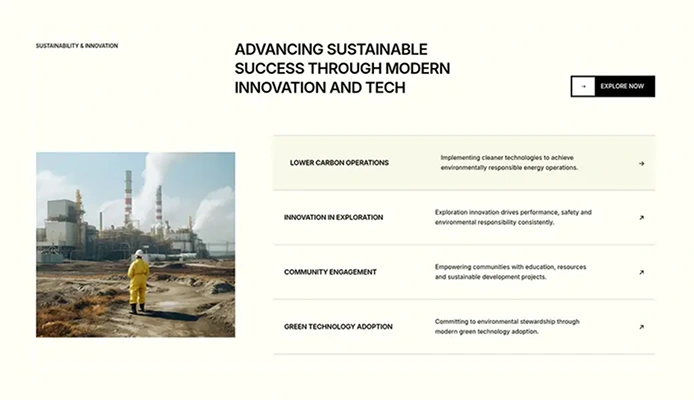 SUSTAINABILITY & INNOVATION

ADVANCING SUSTAINABLE SUCCESS THROUGH MODERN INNOVATION AND TECH

→ EXPLORE NOW

LOWER CARBON OPERATIONS

Implementing cleaner technologies to achieve environmentally responsible energy operations.

→

INNOVATION IN EXPLORATION

Exploration innovation drives performance, safety and environmental responsibility consistently.

↗

COMMUNITY ENGAGEMENT

Empowering communities with education, resources and sustainable development projects.

↗

GREEN TECHNOLOGY ADOPTION

Committing to environmental stewardship through modern green technology adoption.

↗